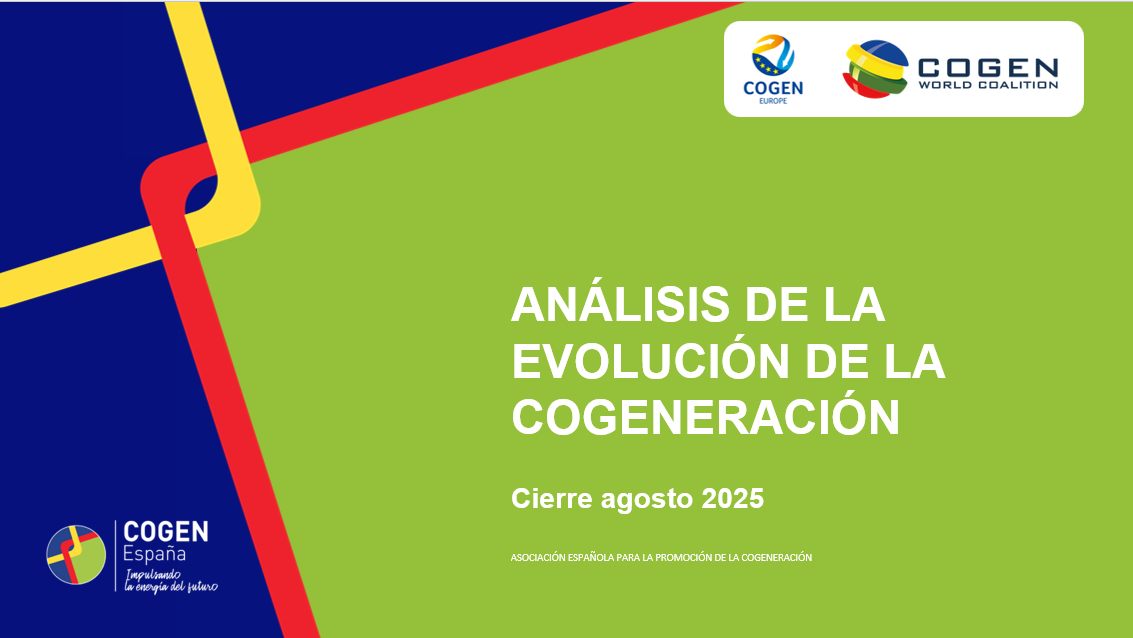 COGEN
EUROPE

COGEN
WORLD COALITION

ANÁLISIS DE LA EVOLUCIÓN DE LA COGENERACIÓN

Cierre agosto 2025

ASOCIACIÓN ESPAÑOLA PARA LA PROMOCIÓN DE LA COGENERACIÓN

COGEN
España
Impulsando
la energía del futuro